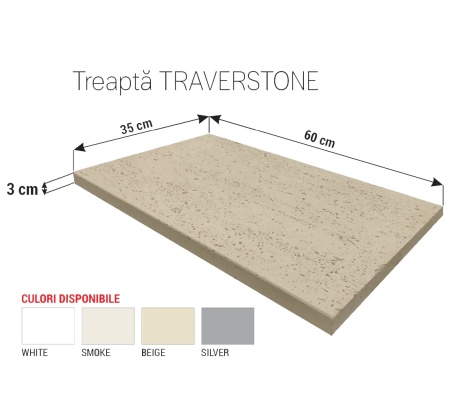 Treaptă TRAVERSTONE

35 cm

60 cm

3 cm

CULORI DISPONIBILE

WHITE

SMOKE

BEIGE

SILVER